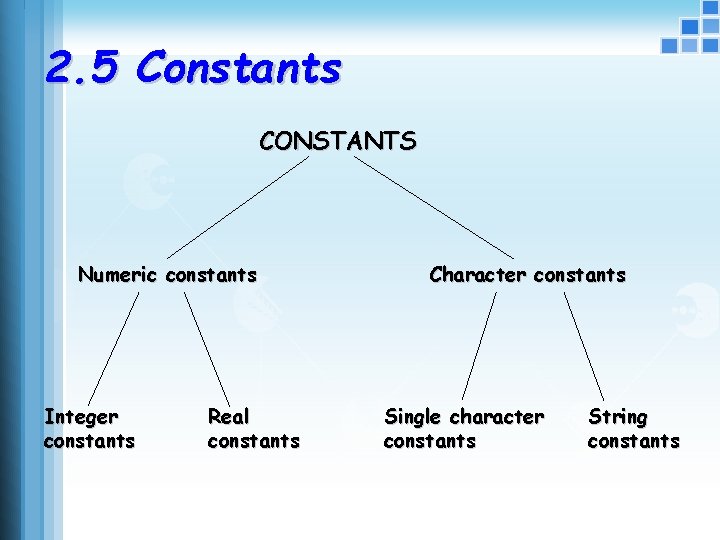 2.5 Constants

CONSTANTS

Numeric constants

Character constants

Integer constants

Real constants

Single character constants

String constants